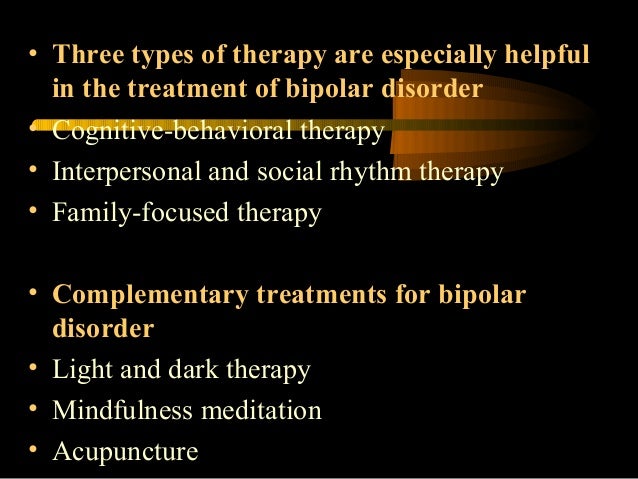 • Three types of therapy are especially helpful in the treatment of bipolar disorder
• Cognitive-behavioral therapy
• Interpersonal and social rhythm therapy
• Family-focused therapy

• Complementary treatments for bipolar disorder
• Light and dark therapy
• Mindfulness meditation
• Acupuncture